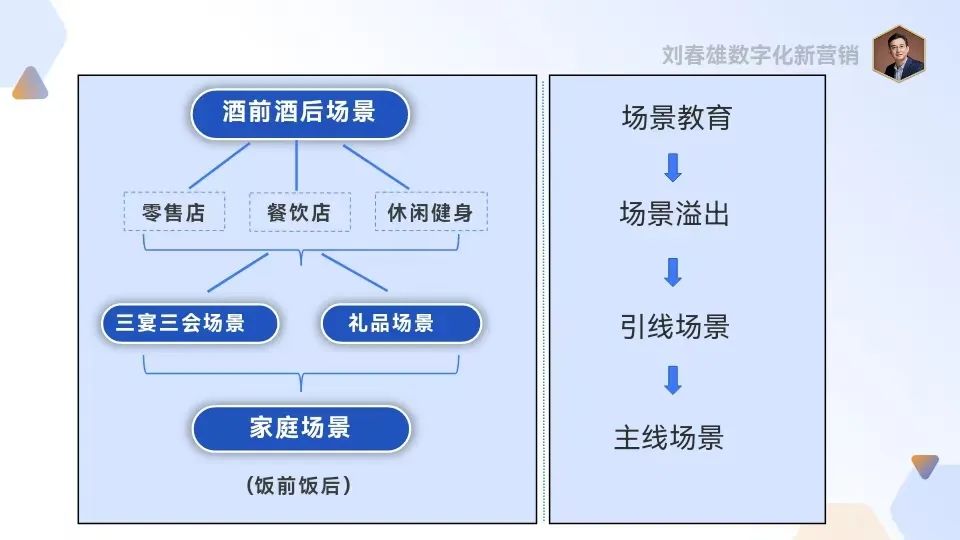 刘春雄数字化新营销

酒前酒后场景

零售店

餐饮店

休闲健身

三宴三会场景

礼品场景

家庭场景

(饭前饭后)

场景教育

场景溢出

引线场景

主线场景